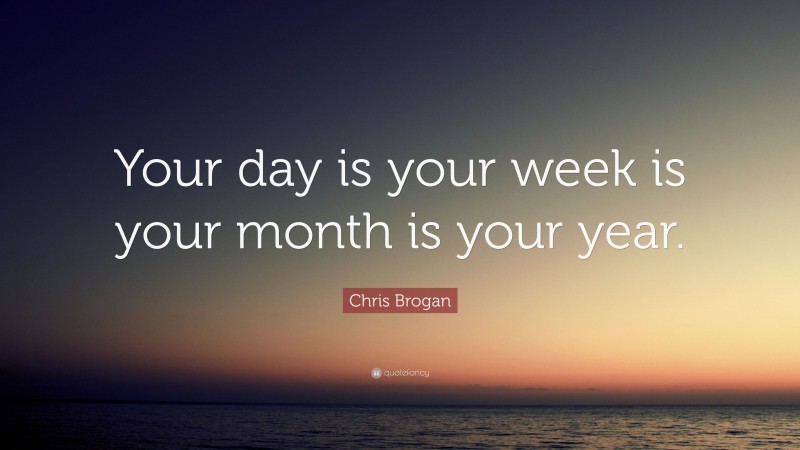 Your day is your week is your month is your year.

Chris Brogan

quotefancy